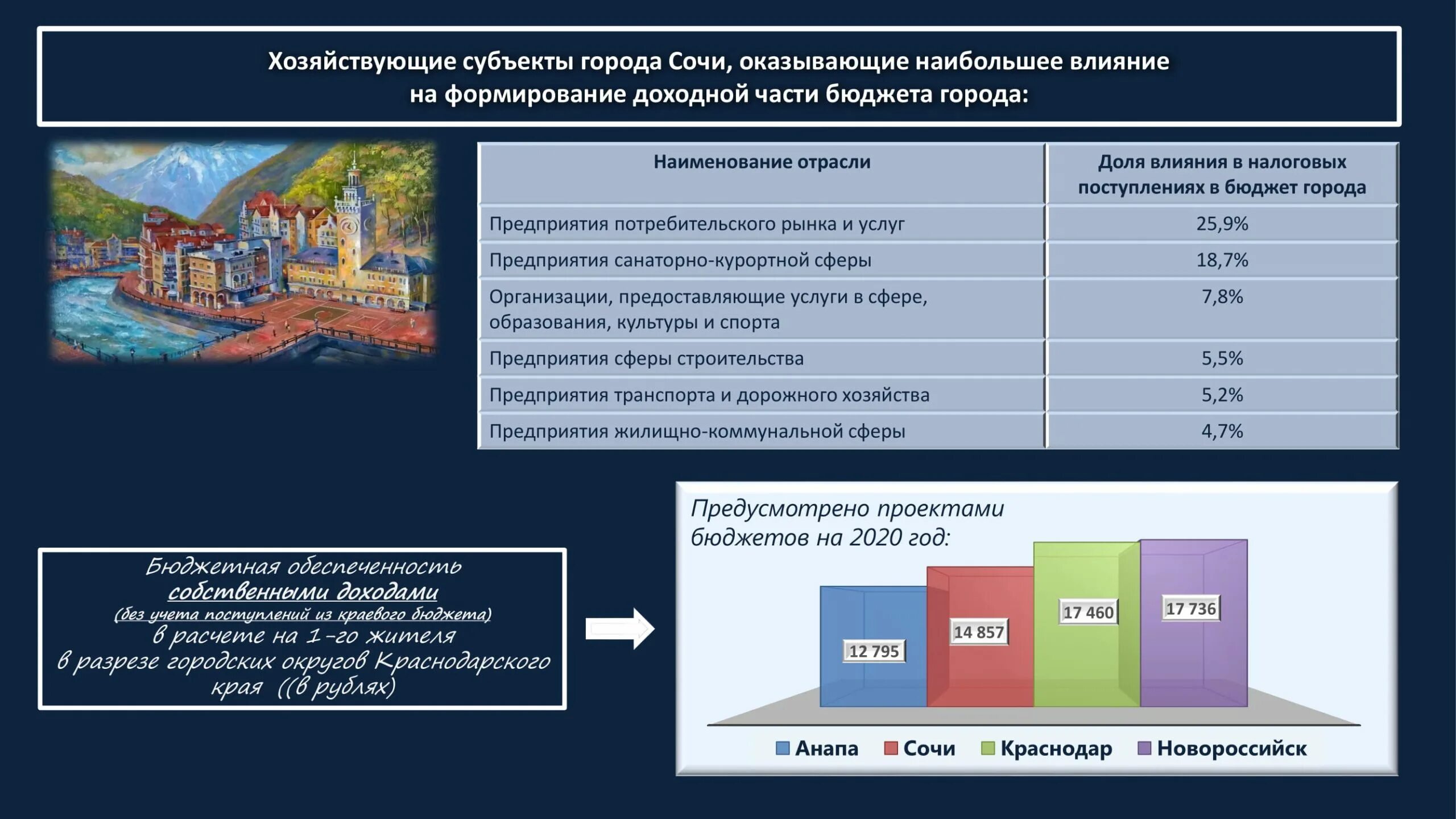 Хозяйствующие субъекты города Сочи, оказывающие наибольшее влияние на формирование доходной части бюджета города:

| Наименование отрасли | Доля влияния в налоговых поступлениях в бюджет города |
|---|---|
| Предприятия потребительского рынка и услуг | 25,9% |
| Предприятия санаторно-курортной сферы | 18,7% |
| Организации, предоставляющие услуги в сфере, образования, культуры и спорта | 7,8% |
| Предприятия сферы строительства | 5,5% |
| Предприятия транспорта и дорожного хозяйства | 5,2% |
| Предприятия жилищно-коммунальной сферы | 4,7% |

Бюджетная обеспеченность собственными доходами (без учета поступлений из краевого бюджета) в расчете на 1-го жителя в разрезе городских округов Краснодарского края ((в рублях)

Предусмотрено проектами бюджетов на 2020 год:

12 795
14 857
17 460
17 736

Анапа Сочи Краснодар Новороссийск